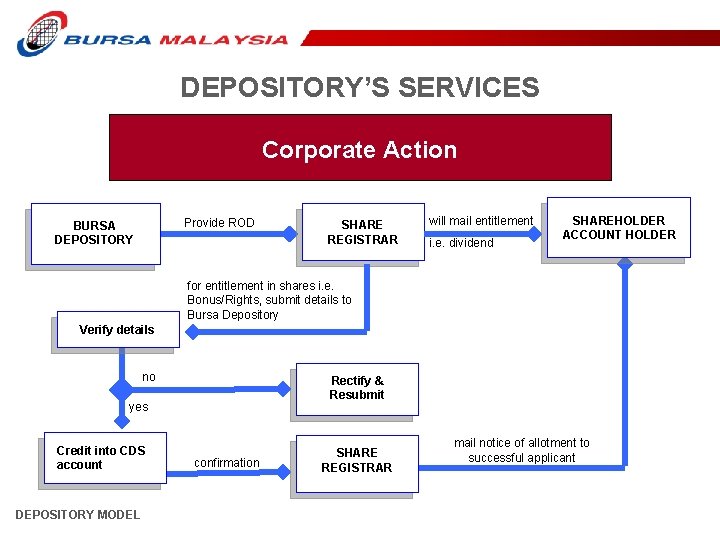 BURSA MALAYSIA

DEPOSITORY'S SERVICES

Corporate Action

BURSA DEPOSITORY

Provide ROD

SHARE REGISTRAR

will mail entitlement

i.e. dividend

SHAREHOLDER ACCOUNT HOLDER

for entitlement in shares i.e. Bonus/Rights, submit details to Bursa Depository

Verify details

no

Rectify & Resubmit

yes

Credit into CDS account

confirmation

SHARE REGISTRAR

mail notice of allotment to successful applicant

DEPOSITORY MODEL